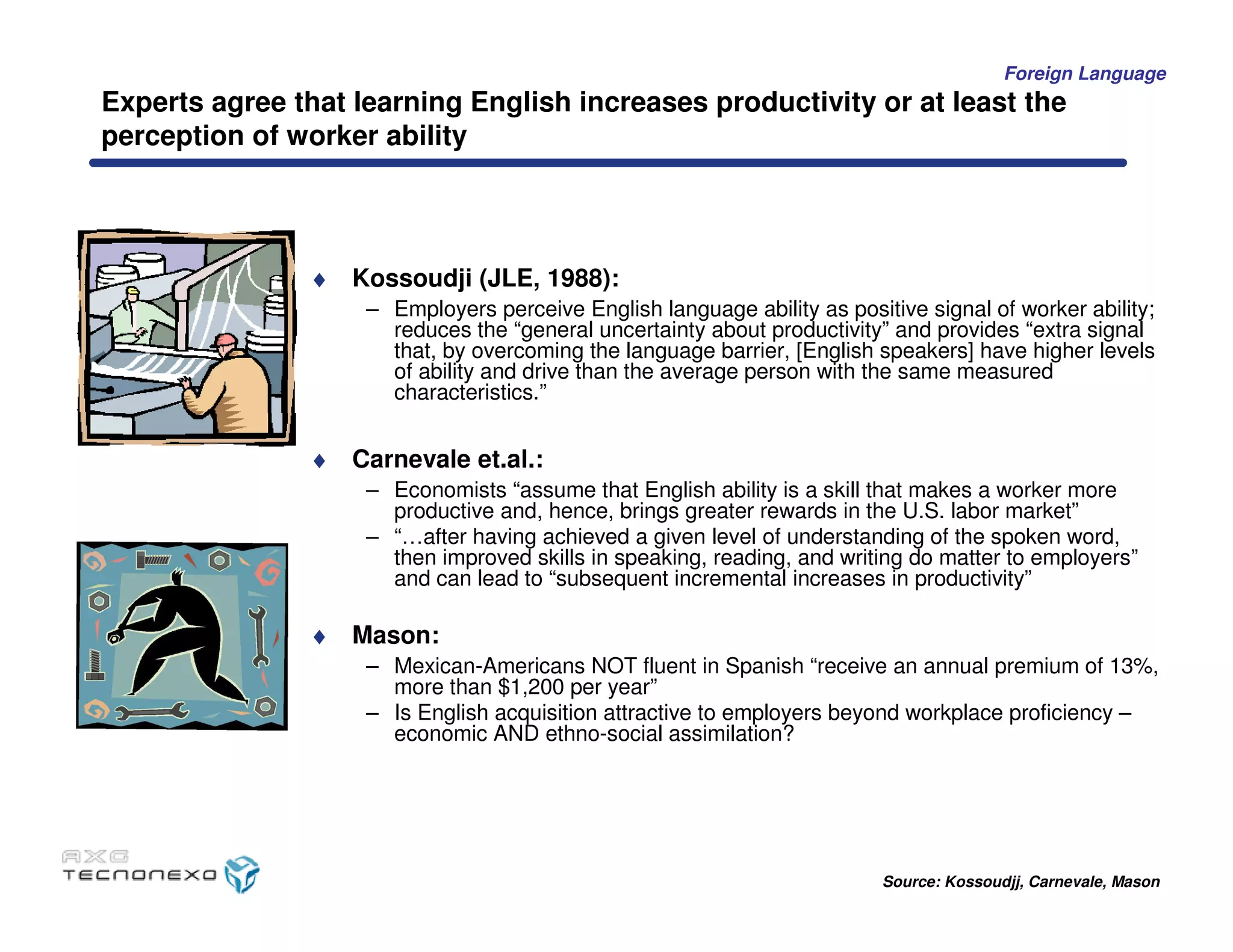 Foreign Language

Experts agree that learning English increases productivity or at least the perception of worker ability

♦ Kossoudji (JLE, 1988):
– Employers perceive English language ability as positive signal of worker ability; reduces the “general uncertainty about productivity” and provides “extra signal that, by overcoming the language barrier, [English speakers] have higher levels of ability and drive than the average person with the same measured characteristics.”

♦ Carnevale et.al.:
– Economists “assume that English ability is a skill that makes a worker more productive and, hence, brings greater rewards in the U.S. labor market”
– “…after having achieved a given level of understanding of the spoken word, then improved skills in speaking, reading, and writing do matter to employers” and can lead to “subsequent incremental increases in productivity”

♦ Mason:
– Mexican-Americans NOT fluent in Spanish “receive an annual premium of 13%, more than $1,200 per year”
– Is English acquisition attractive to employers beyond workplace proficiency – economic AND ethno-social assimilation?

AXG
TECNONEXO

Source: Kossoudjj, Carnevale, Mason